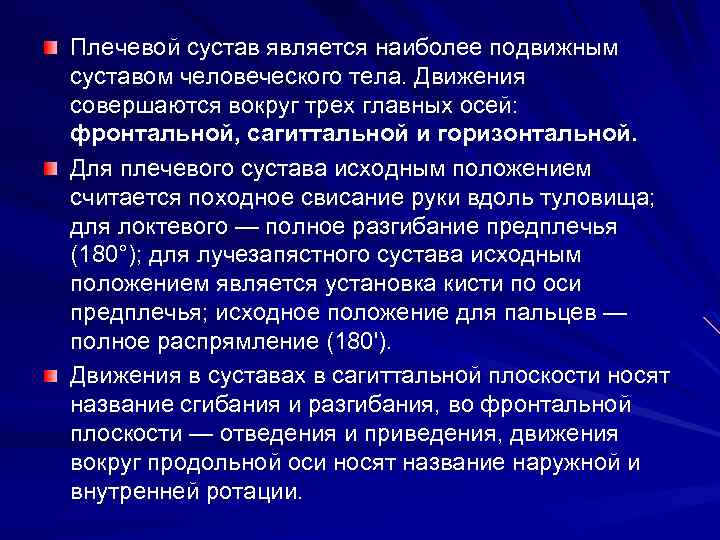 Плечевой сустав является наиболее подвижным суставом человеческого тела. Движения совершаются вокруг трех главных осей: **фронтальной, сагиттальной и горизонтальной.**

Для плечевого сустава исходным положением считается походное свисание руки вдоль туловища; для локтевого — полное разгибание предплечья (180°); для лучезапястного сустава исходным положением является установка кисти по оси предплечья; исходное положение для пальцев — полное распрямление (180').

Движения в суставах в сагиттальной плоскости носят название сгибания и разгибания, во фронтальной плоскости — отведения и приведения, движения вокруг продольной оси носят название наружной и внутренней ротации.